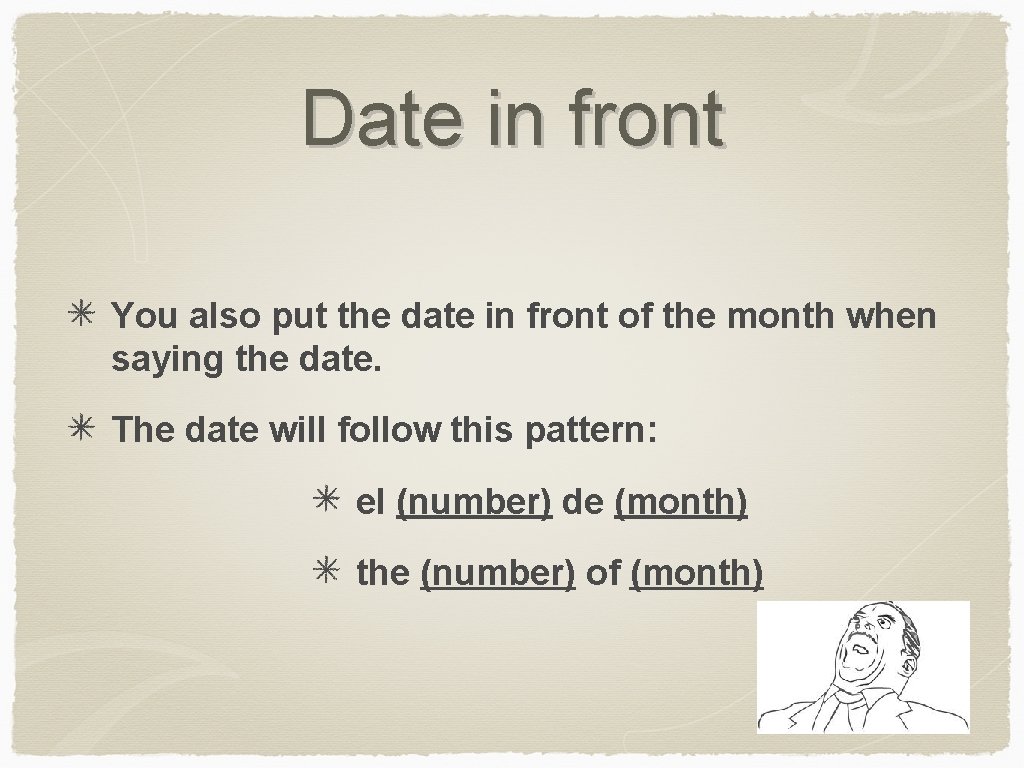 Date in front

You also put the date in front of the month when saying the date.

The date will follow this pattern:

el (number) de (month)

the (number) of (month)